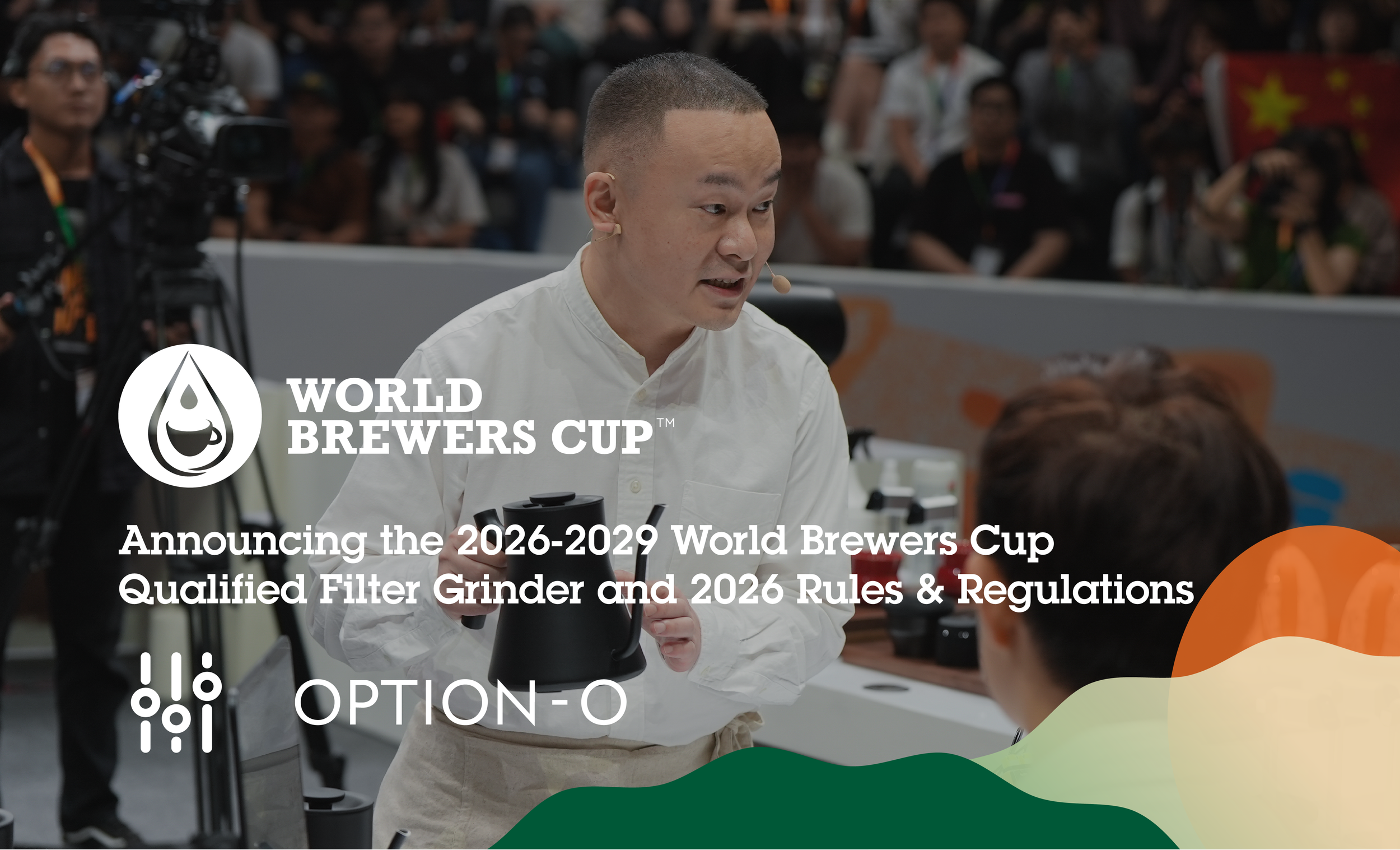 WORLD BREWERS CUP™

Announcing the 2026-2029 World Brewers Cup Qualified Filter Grinder and 2026 Rules & Regulations

OPTION-O